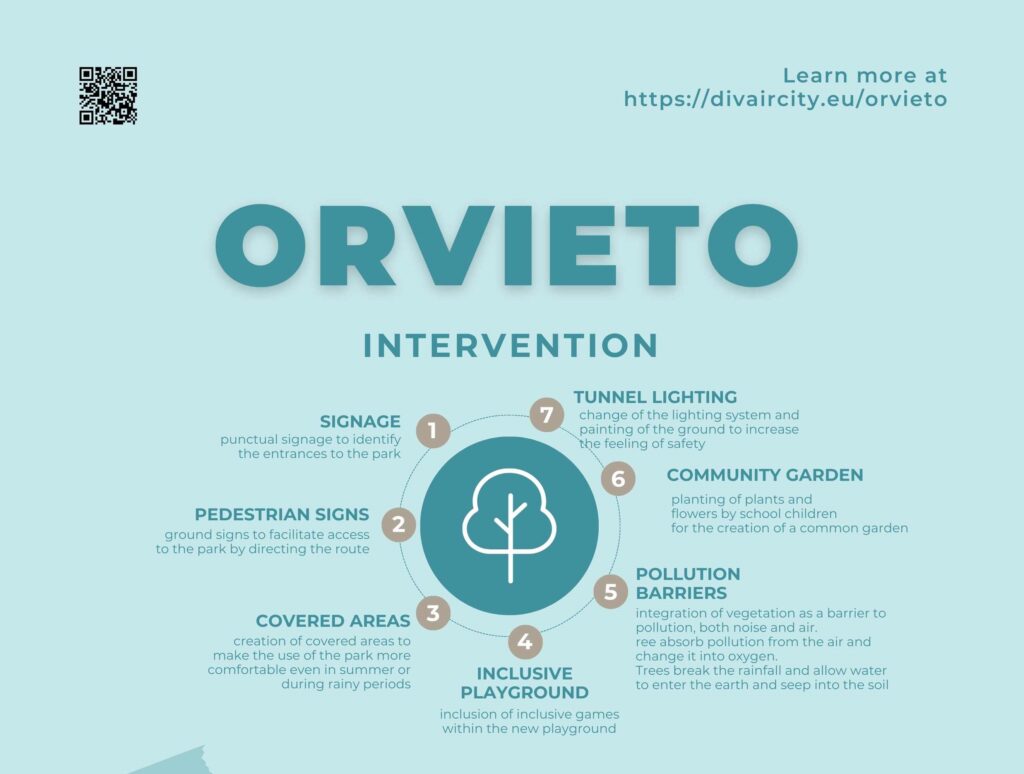 Learn more at
https://divaircity.eu/orvieto

ORVIETO

INTERVENTION

1 SIGNAGE
punctual signage to identify the entrances to the park

2 PEDESTRIAN SIGNS
ground signs to facilitate access to the park by directing the route

3 COVERED AREAS
creation of covered areas to make the use of the park more comfortable even in summer or during rainy periods

4 INCLUSIVE PLAYGROUND
inclusion of inclusive games within the new playground

5 POLLUTION BARRIERS
integration of vegetation as a barrier to pollution, both noise and air.
ree absorb pollution from the air and change it into oxygen.
Trees break the rainfall and allow water to enter the earth and seep into the soil

6 COMMUNITY GARDEN
planting of plants and flowers by school children for the creation of a common garden

7 TUNNEL LIGHTING
change of the lighting system and painting of the ground to increase the feeling of safety